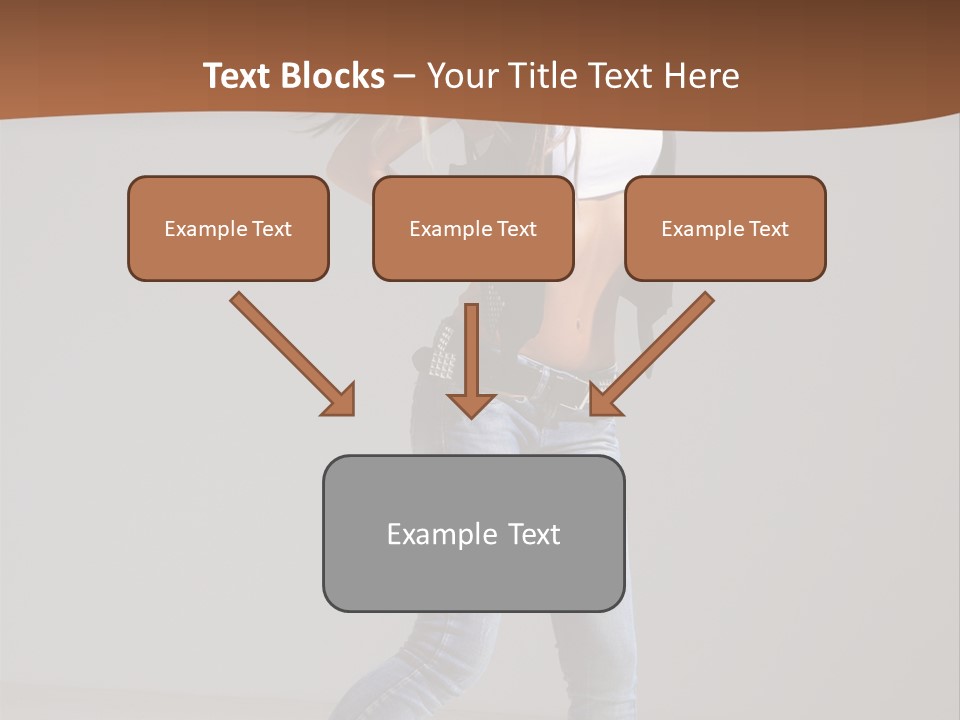 Text Blocks – Your Title Text Here

Example Text

Example Text

Example Text

Example Text